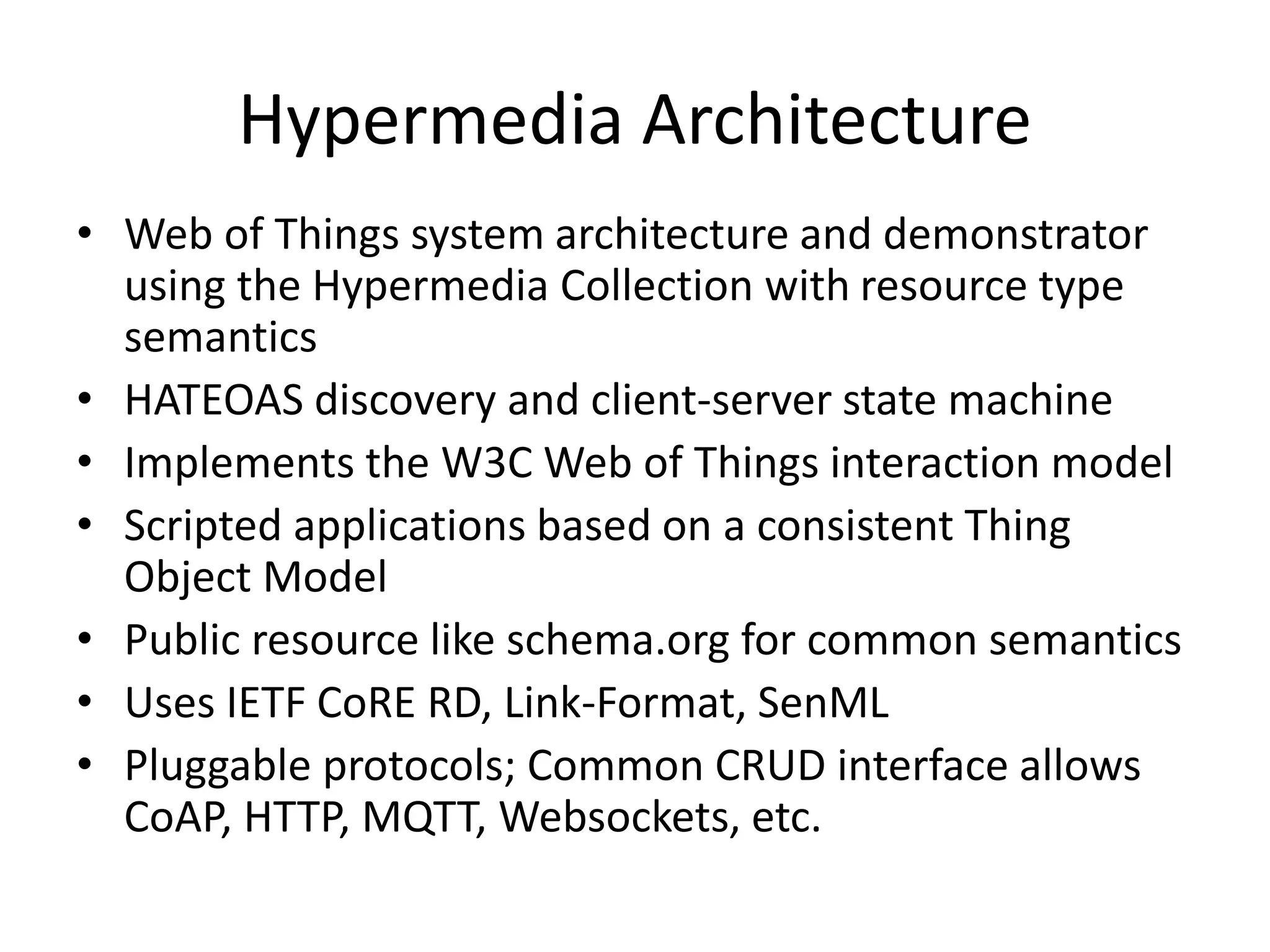 Hypermedia Architecture

• Web of Things system architecture and demonstrator using the Hypermedia Collection with resource type semantics
• HATEOAS discovery and client-server state machine
• Implements the W3C Web of Things interaction model
• Scripted applications based on a consistent Thing Object Model
• Public resource like schema.org for common semantics
• Uses IETF CoRE RD, Link-Format, SenML
• Pluggable protocols; Common CRUD interface allows CoAP, HTTP, MQTT, Websockets, etc.